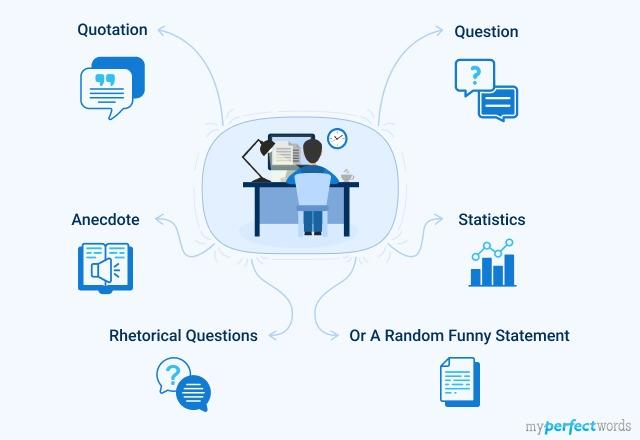 Quotation

Question

Anecdote

Statistics

Rhetorical Questions

Or A Random Funny Statement

myperfectwords